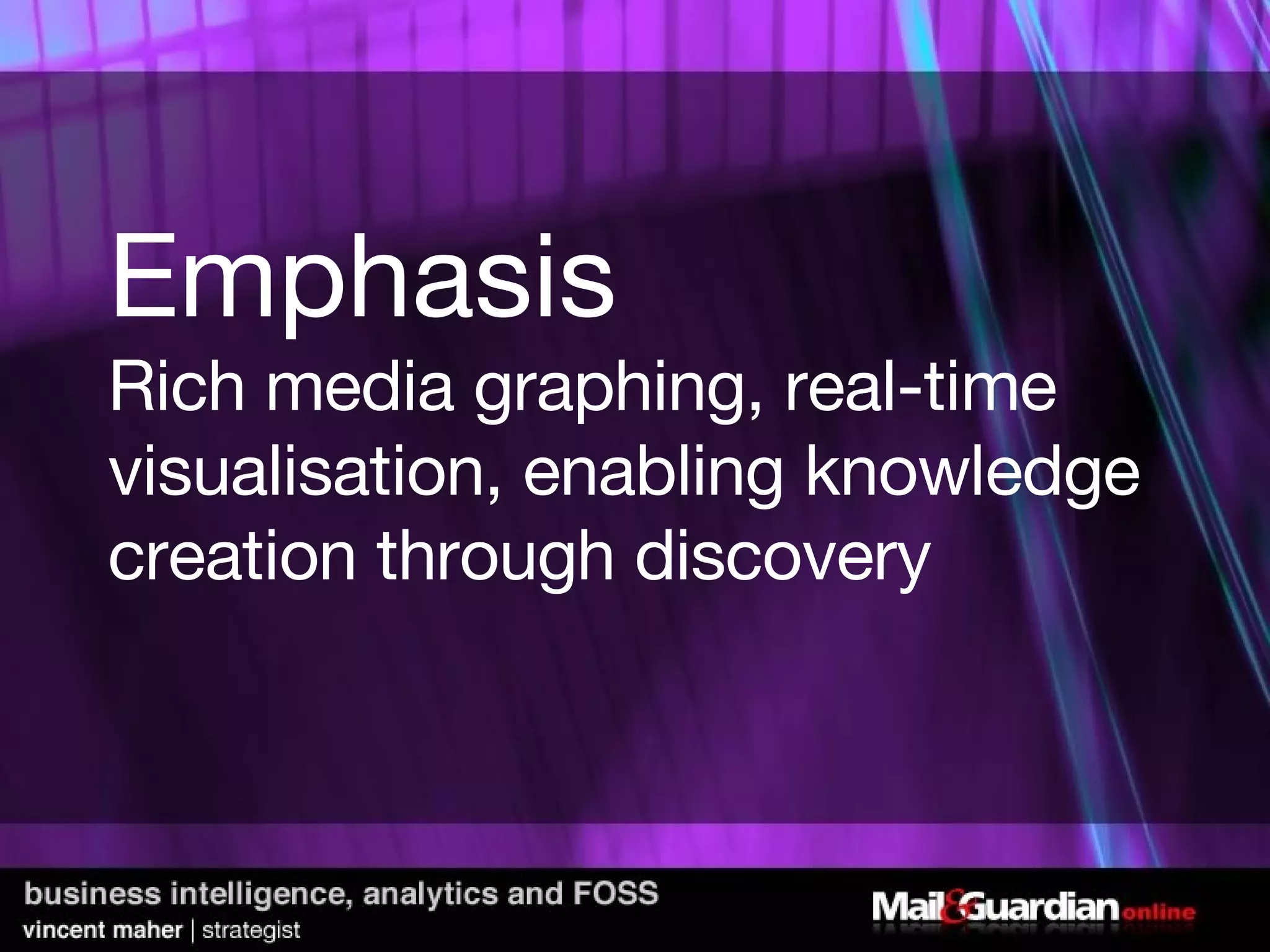 Emphasis
Rich media graphing, real-time visualisation, enabling knowledge creation through discovery

business intelligence, analytics and FOSS
vincent maher | strategist

Mail&Guardian online